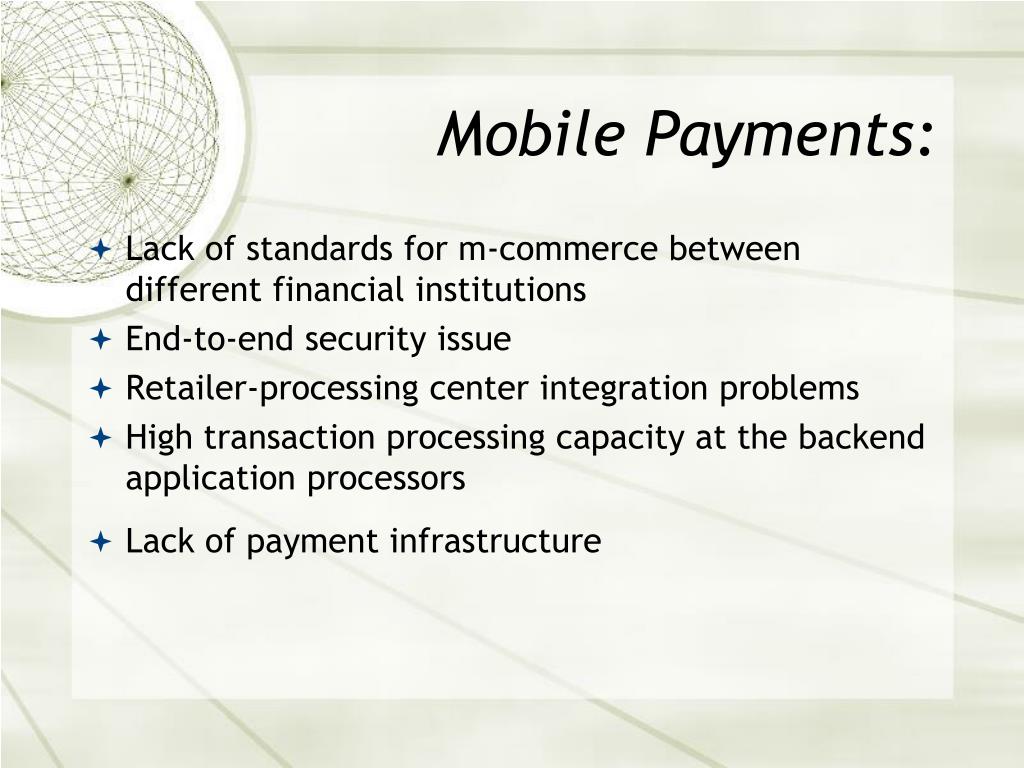 Mobile Payments:

Lack of standards for m-commerce between different financial institutions

End-to-end security issue

Retailer-processing center integration problems

High transaction processing capacity at the backend application processors

Lack of payment infrastructure